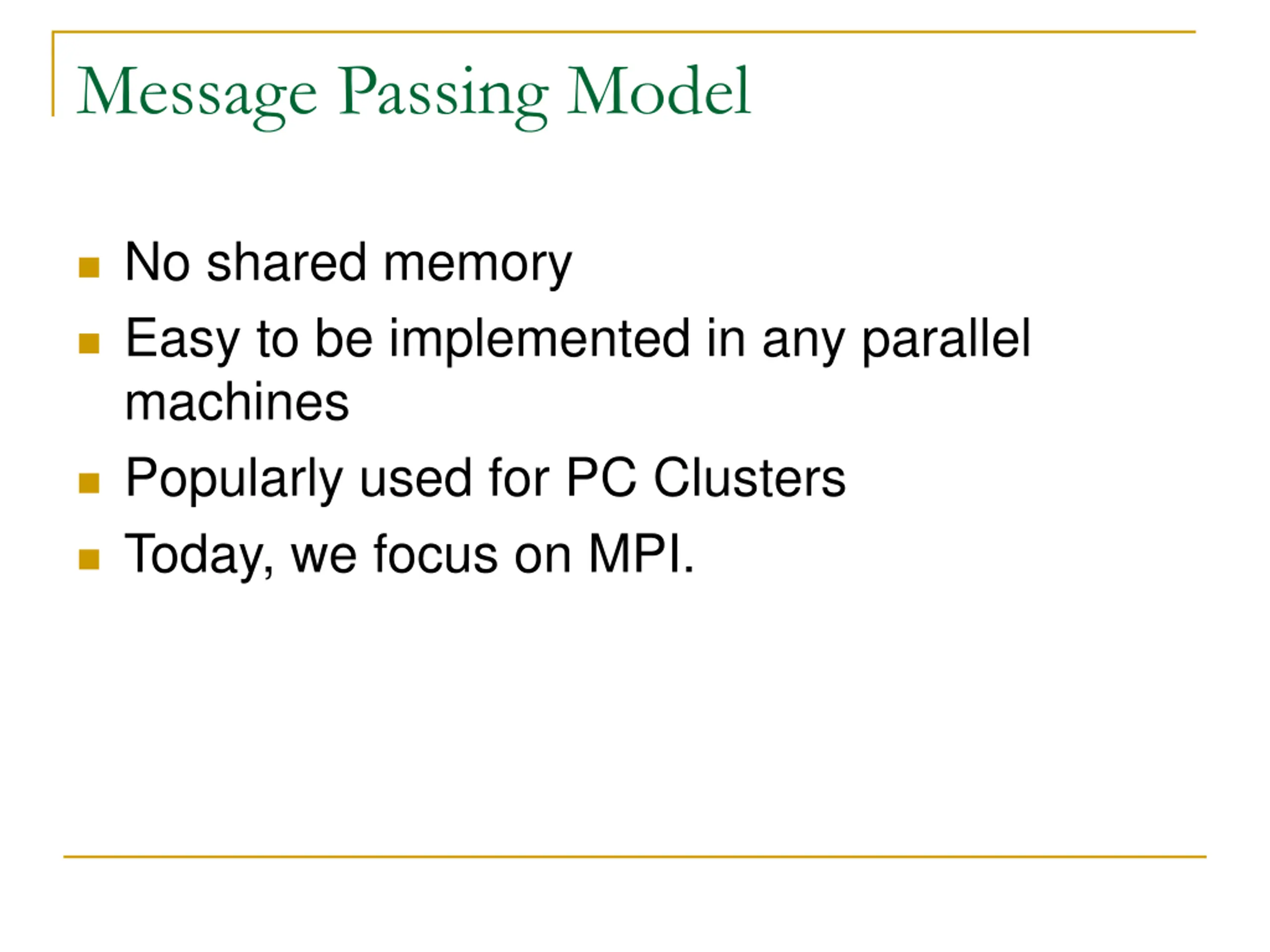 Message Passing Model

- No shared memory
- Easy to be implemented in any parallel machines
- Popularly used for PC Clusters
- Today, we focus on MPI.